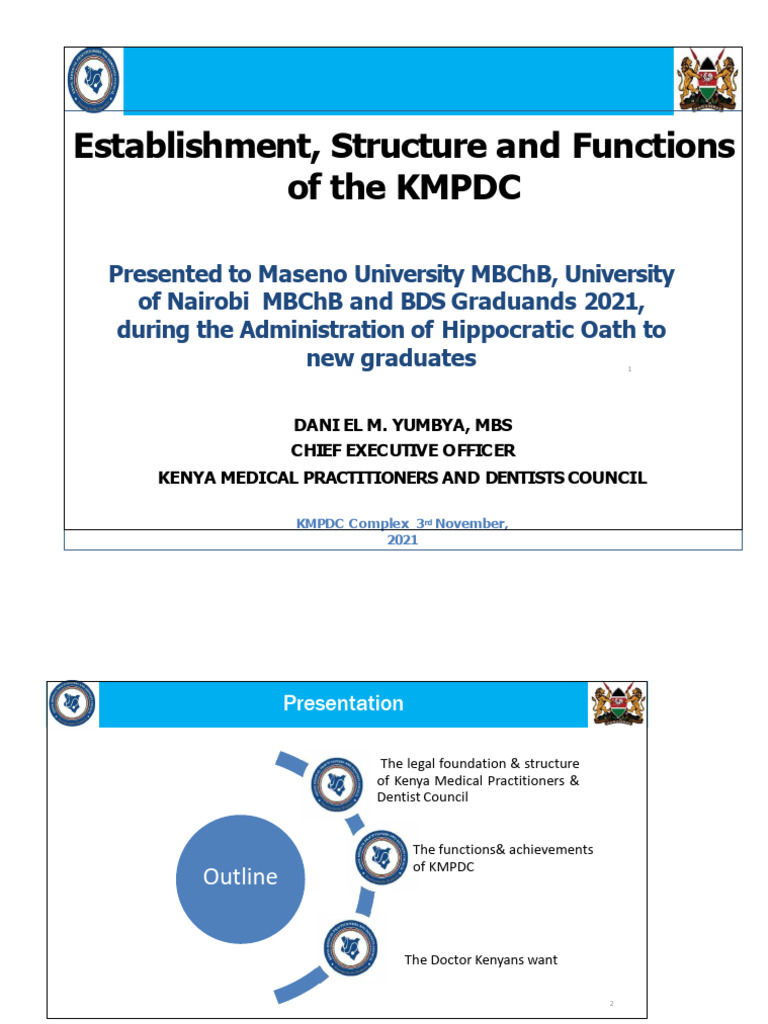 Establishment, Structure and Functions of the KMPDC

Presented to Maseno University MBChB, University of Nairobi MBChB and BDS Graduands 2021, during the Administration of Hippocratic Oath to new graduates

1

DANI EL M. YUMBYA, MBS
CHIEF EXECUTIVE OFFICER
KENYA MEDICAL PRACTITIONERS AND DENTISTS COUNCIL

KMPDC Complex 3rd November, 2021

Presentation

Outline

The legal foundation & structure of Kenya Medical Practitioners & Dentist Council

The functions& achievements of KMPDC

The Doctor Kenyans want

2